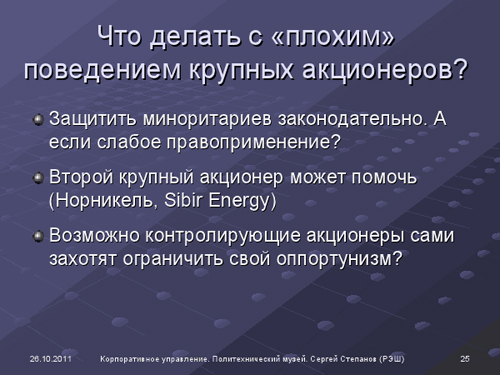 Что делать с «плохим» поведением крупных акционеров?

Защитить миноритариев законодательно. А если слабое правоприменение?

Второй крупный акционер может помочь (Норникель, Sibir Energy)

Возможно контролирующие акционеры сами захотят ограничить свой оппортунизм?

26.10.2011 Корпоративное управление. Политехнический музей. Сергей Степанов (РЭШ) 25